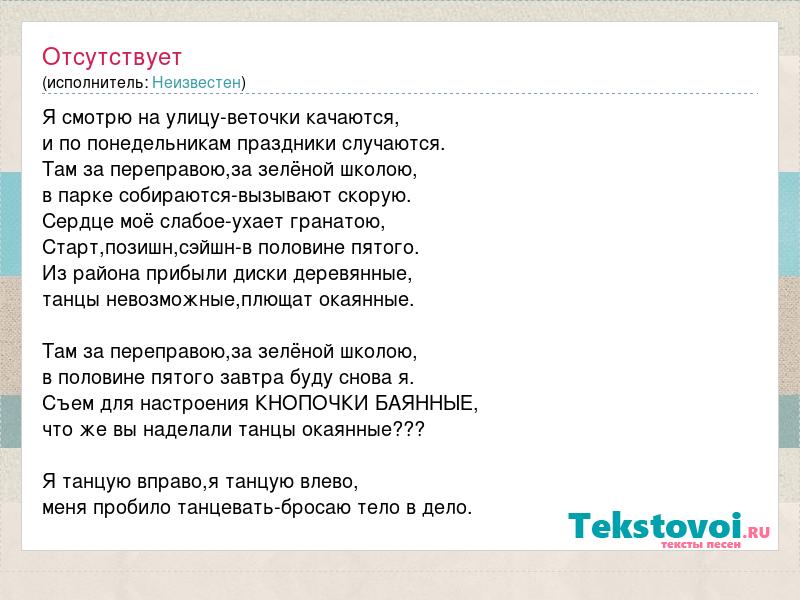 Отсутствует
(исполнитель: Неизвестен)

Я смотрю на улицу-веточки качаются,
и по понедельникам праздники случаются.
Там за переправою,за зелёной школою,
в парке собираются-вызывают скорую.
Сердце моё слабое-ухает гранатою,
Старт,позишн,сэйшн-в половине пятого.
Из района прибыли диски деревянные,
танцы невозможные,плющат окаянные.

Там за переправою,за зелёной школою,
в половине пятого завтра буду снова я.
Съем для настроения КНОПОЧКИ БАЯННЫЕ,
что же вы наделали танцы окаянные???

Я танцую вправо,я танцую влево,
меня пробило танцевать-бросаю тело в дело.

Tekstovoi.RU
тексты песен